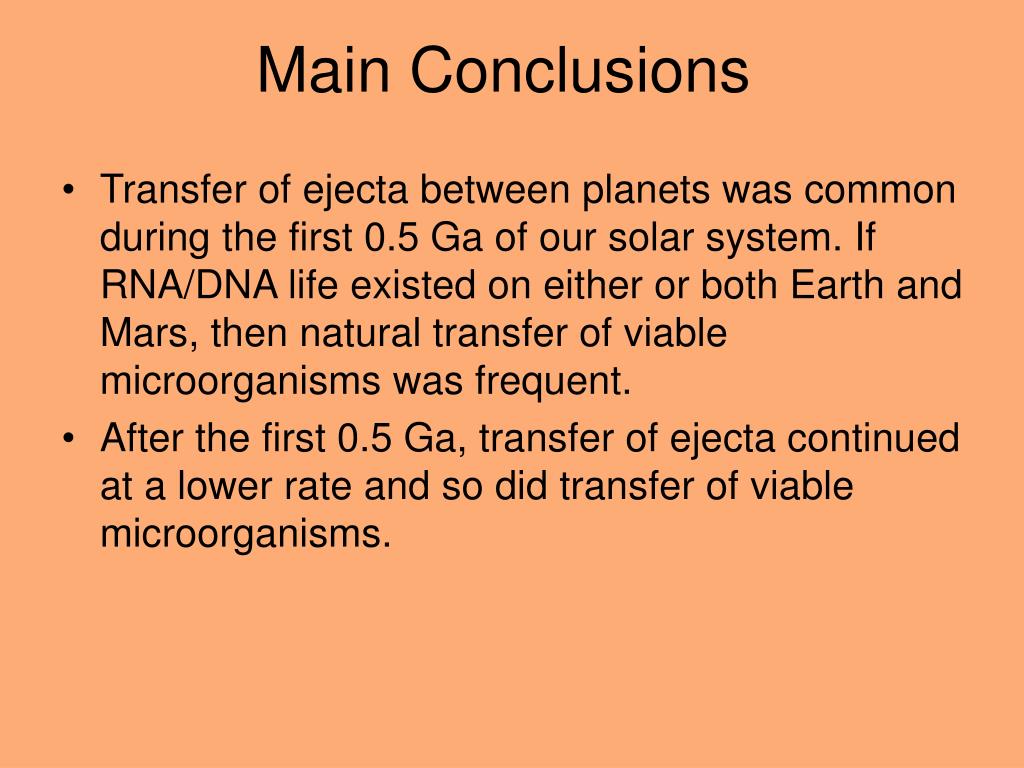 Main Conclusions

• Transfer of ejecta between planets was common during the first 0.5 Ga of our solar system. If RNA/DNA life existed on either or both Earth and Mars, then natural transfer of viable microorganisms was frequent.
• After the first 0.5 Ga, transfer of ejecta continued at a lower rate and so did transfer of viable microorganisms.